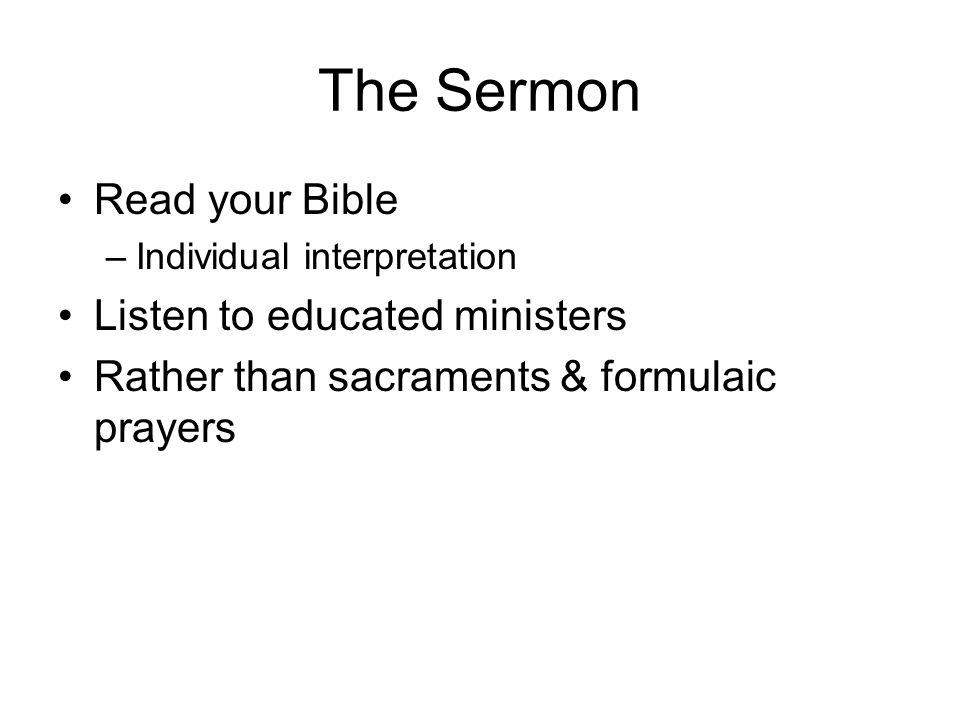 The Sermon

• Read your Bible
  – Individual interpretation
• Listen to educated ministers
• Rather than sacraments & formulaic prayers